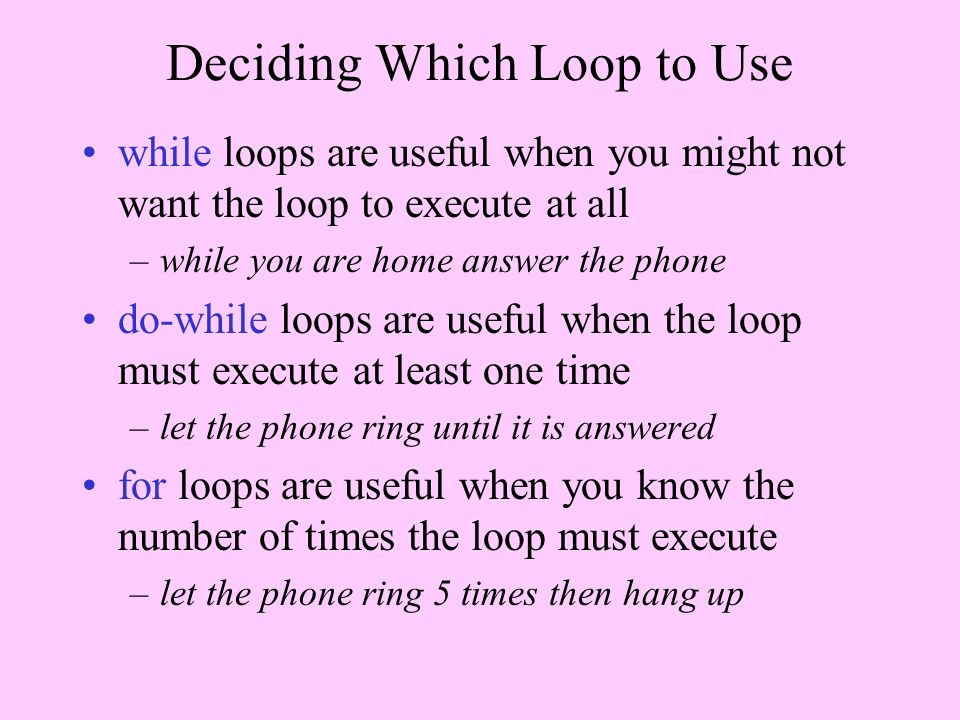 Deciding Which Loop to Use

• while loops are useful when you might not want the loop to execute at all
  – while you are home answer the phone

• do-while loops are useful when the loop must execute at least one time
  – let the phone ring until it is answered

• for loops are useful when you know the number of times the loop must execute
  – let the phone ring 5 times then hang up